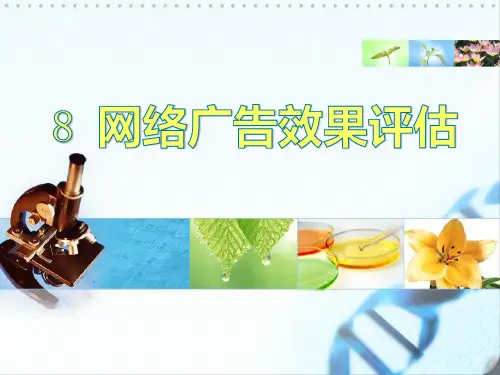 8 网络广告效果评估